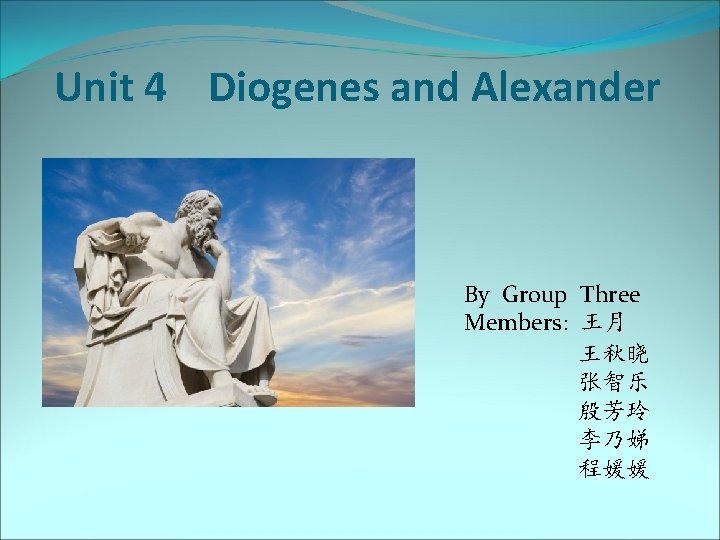 Unit 4 Diogenes and Alexander

By Group Three
Members: 王月
王秋晓
张智乐
殷芳玲
李乃娣
程媛媛